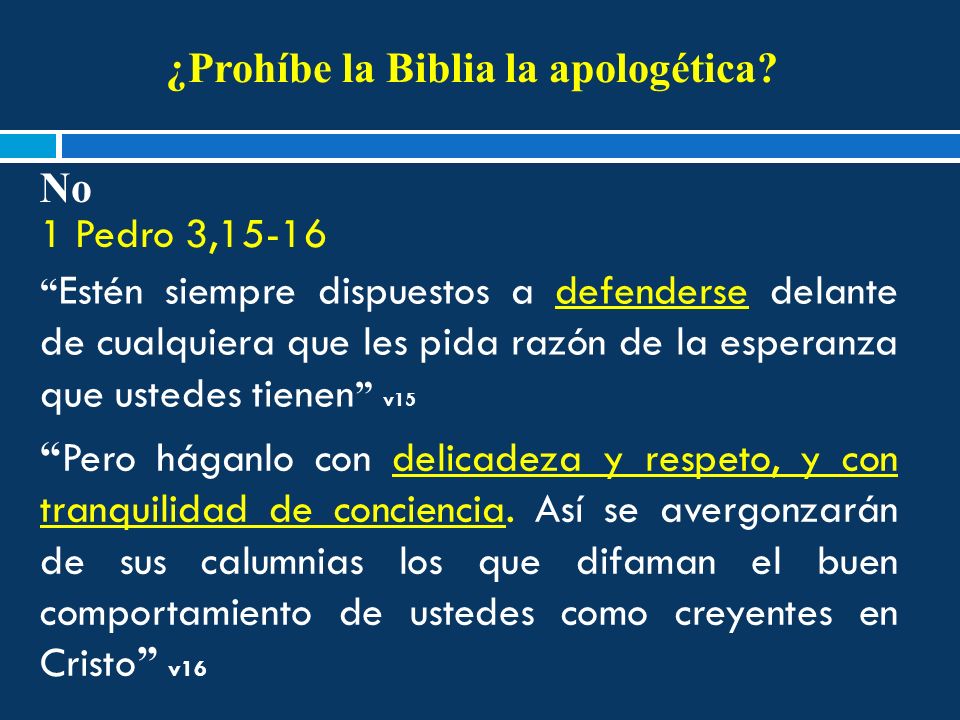 ¿Prohíbe la Biblia la apologética?

No
1 Pedro 3,15-16

“Estén siempre dispuestos a defenderse delante de cualquiera que les pida razón de la esperanza que ustedes tienen” v15

“Pero háganlo con delicadeza y respeto, y con tranquilidad de conciencia. Así se avergonzarán de sus calumnias los que difaman el buen comportamiento de ustedes como creyentes en Cristo” v16